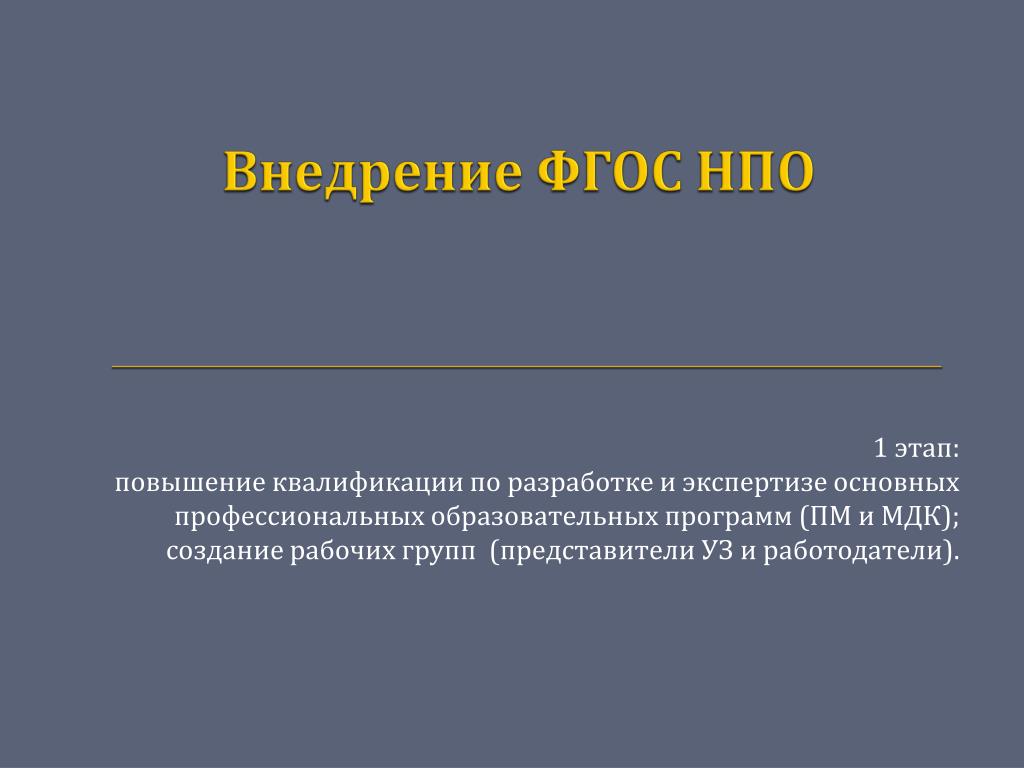 Внедрение ФГОС НПО

1 этап:
повышение квалификации по разработке и экспертизе основных профессиональных образовательных программ (ПМ и МДК); создание рабочих групп (представители УЗ и работодатели).